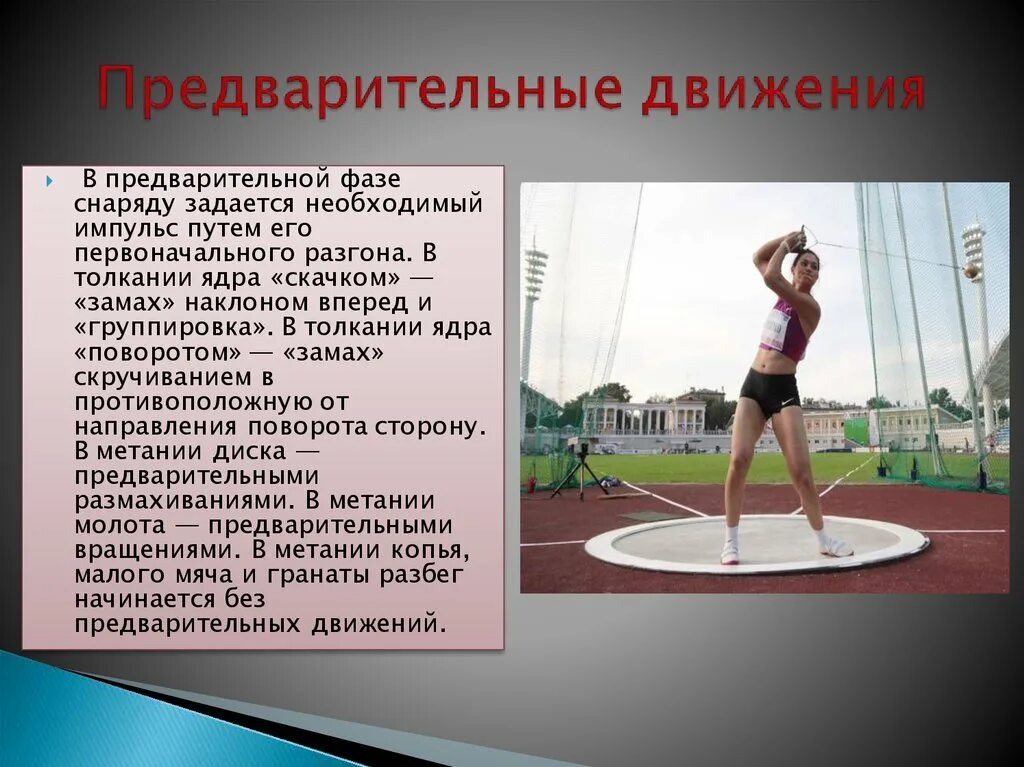 Предварительные движения

В предварительной фазе снаряду задается необходимый импульс путем его первоначального разгона. В толкании ядра «скачком» — «замах» наклоном вперед и «группировка». В толкании ядра «поворотом» — «замах» скручиванием в противоположную от направления поворота сторону. В метании диска — предварительными размахиваниями. В метании молота — предварительными вращениями. В метании копья, малого мяча и гранаты разбег начинается без предварительных движений.